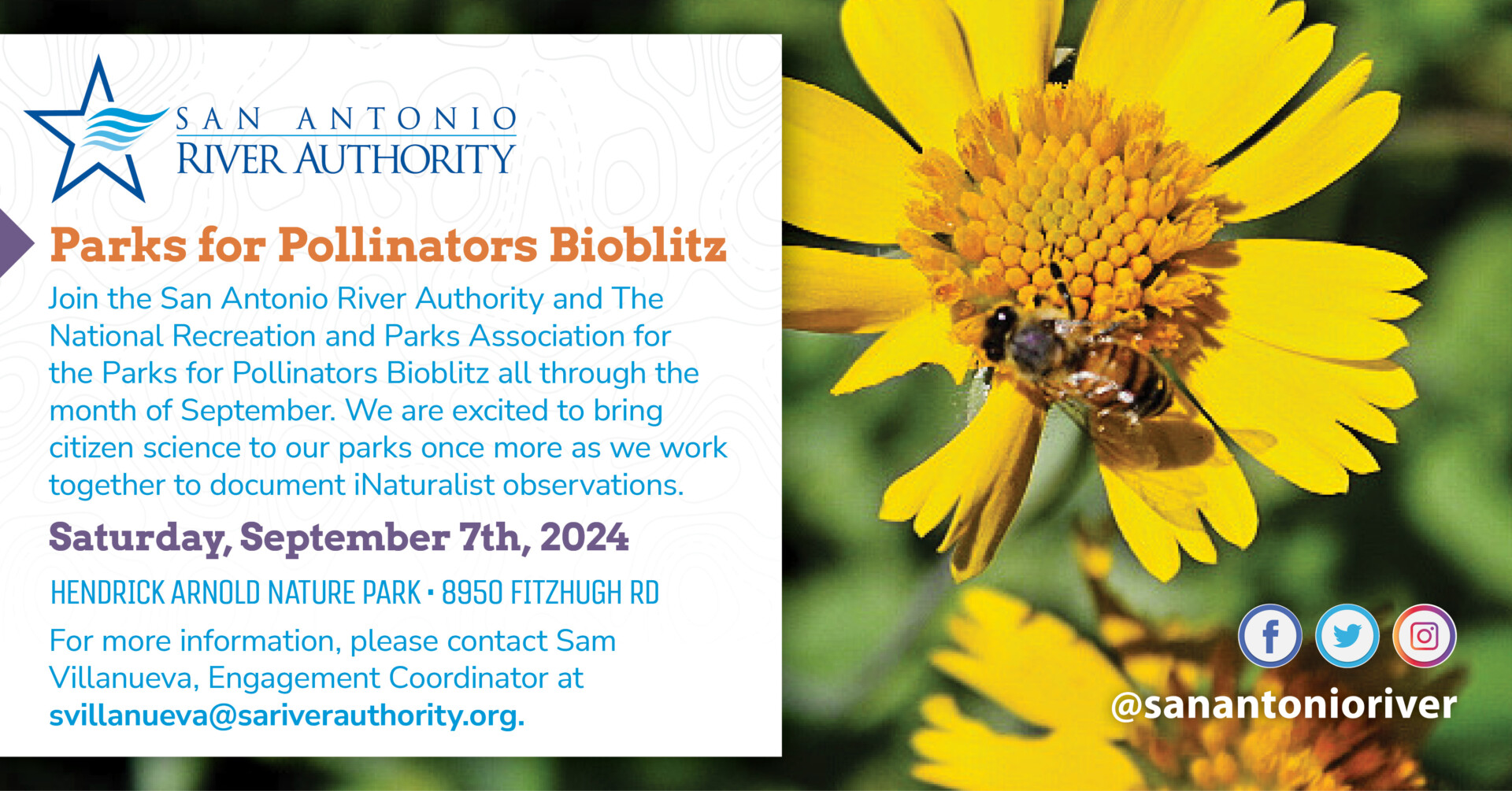 SAN ANTONIO
RIVER AUTHORITY

Parks for Pollinators Bioblitz

Join the San Antonio River Authority and The National Recreation and Parks Association for the Parks for Pollinators Bioblitz all through the month of September. We are excited to bring citizen science to our parks once more as we work together to document iNaturalist observations.

Saturday, September 7th, 2024

HENDRICK ARNOLD NATURE PARK • 8950 FITZHUGH RD

For more information, please contact Sam Villanueva, Engagement Coordinator at svillanueva@sariverauthority.org.

@sanantonioriver